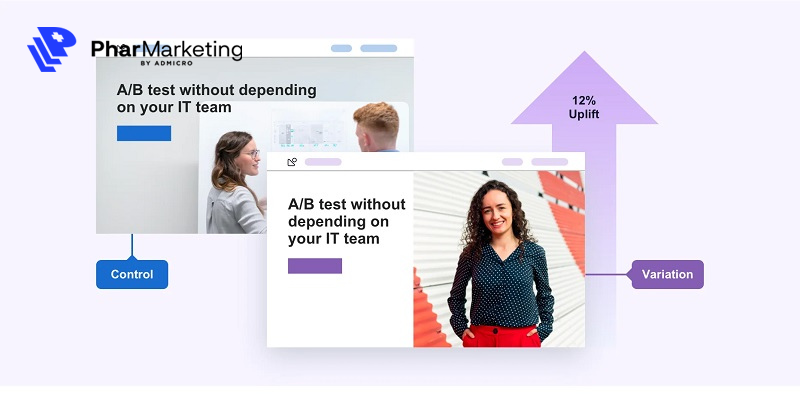 PharMarketing
BY ADMICRO

A/B test without depending on your IT team

12% Uplift

A/B test without depending on your IT team

Control

Variation